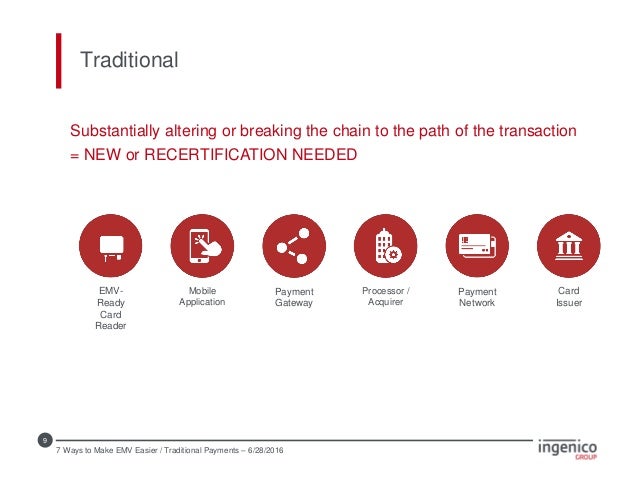 Traditional

Substantially altering or breaking the chain to the path of the transaction = NEW or RECERTIFICATION NEEDED

EMV-Ready Card Reader

Mobile Application

Payment Gateway

Processor / Acquirer

Payment Network

Card Issuer

9

7 Ways to Make EMV Easier / Traditional Payments – 6/28/2016

ingenico GROUP